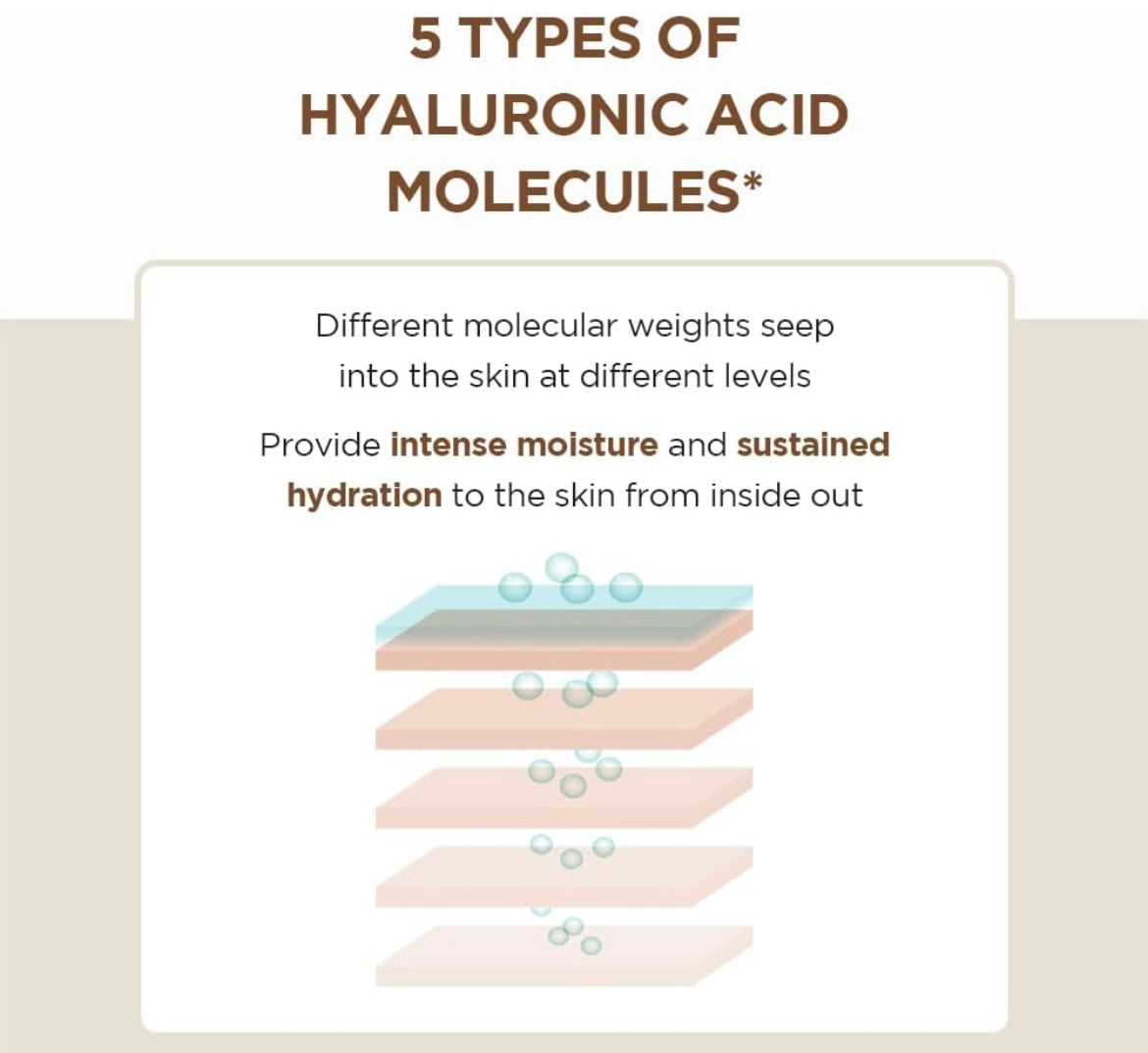 5 TYPES OF HYALURONIC ACID MOLECULES*

Different molecular weights seep into the skin at different levels

Provide intense moisture and sustained hydration to the skin from inside out